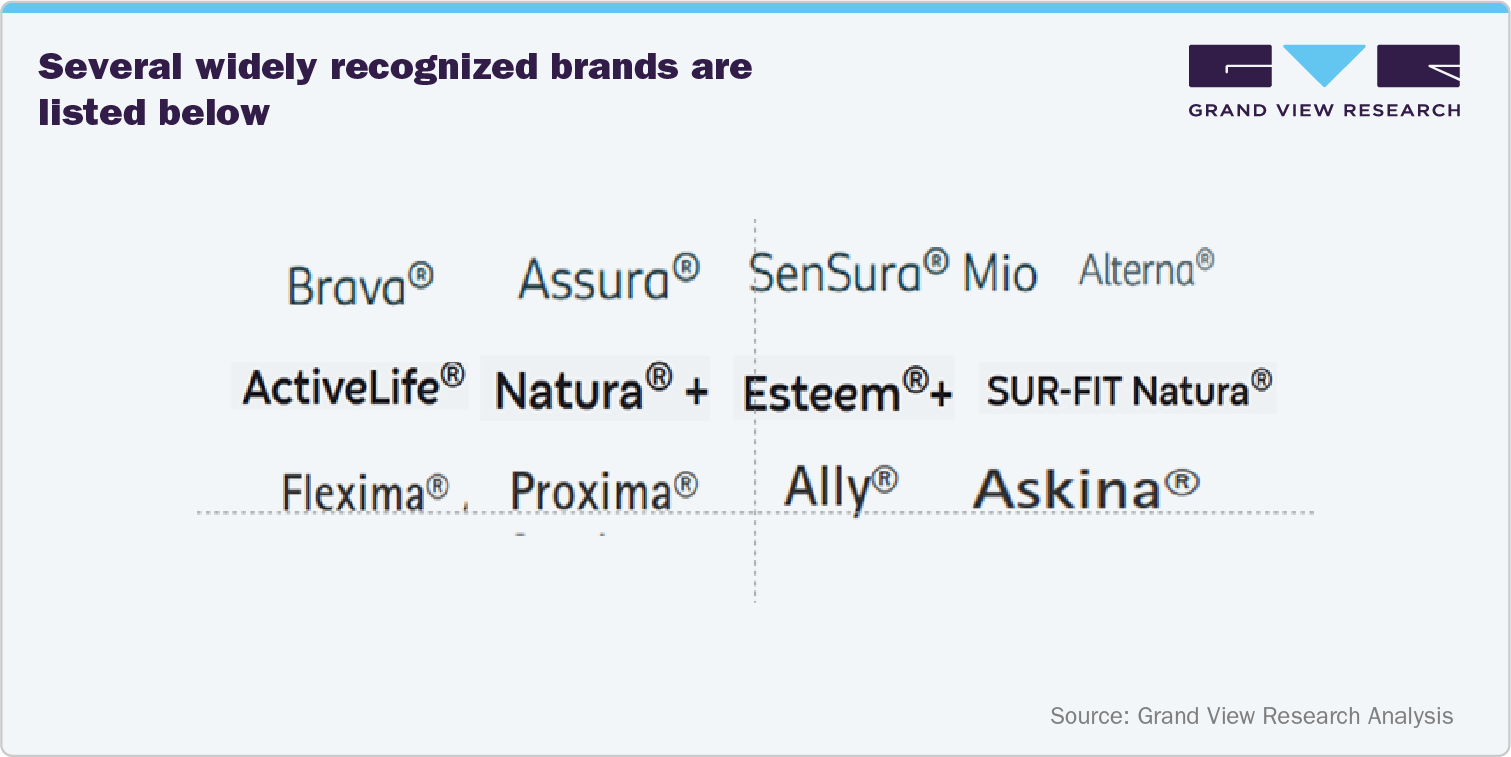 Several widely recognized brands are listed below

GRAND VIEW RESEARCH

Brava® Assura® SenSura® Mio Alterna®

ActiveLife® Natura® + Esteem®+ SUR-FIT Natura®

Flexima® , Proxima® Ally® Askina®

Source: Grand View Research Analysis